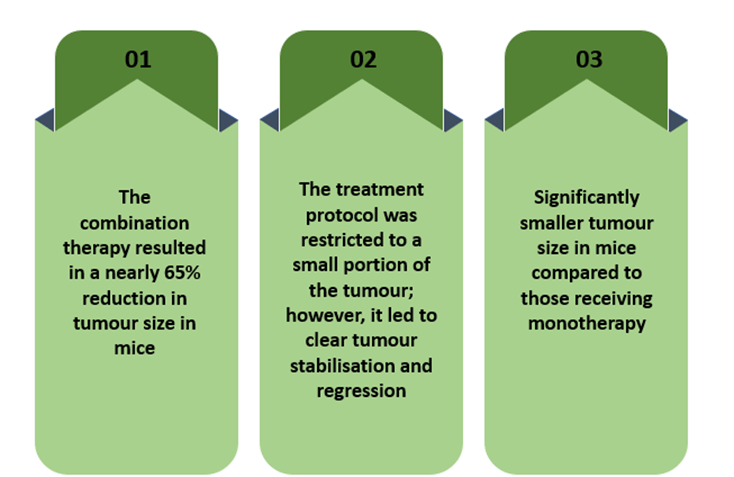 01

The combination therapy resulted in a nearly 65% reduction in tumour size in mice

02

The treatment protocol was restricted to a small portion of the tumour; however, it led to clear tumour stabilisation and regression

03

Significantly smaller tumour size in mice compared to those receiving monotherapy